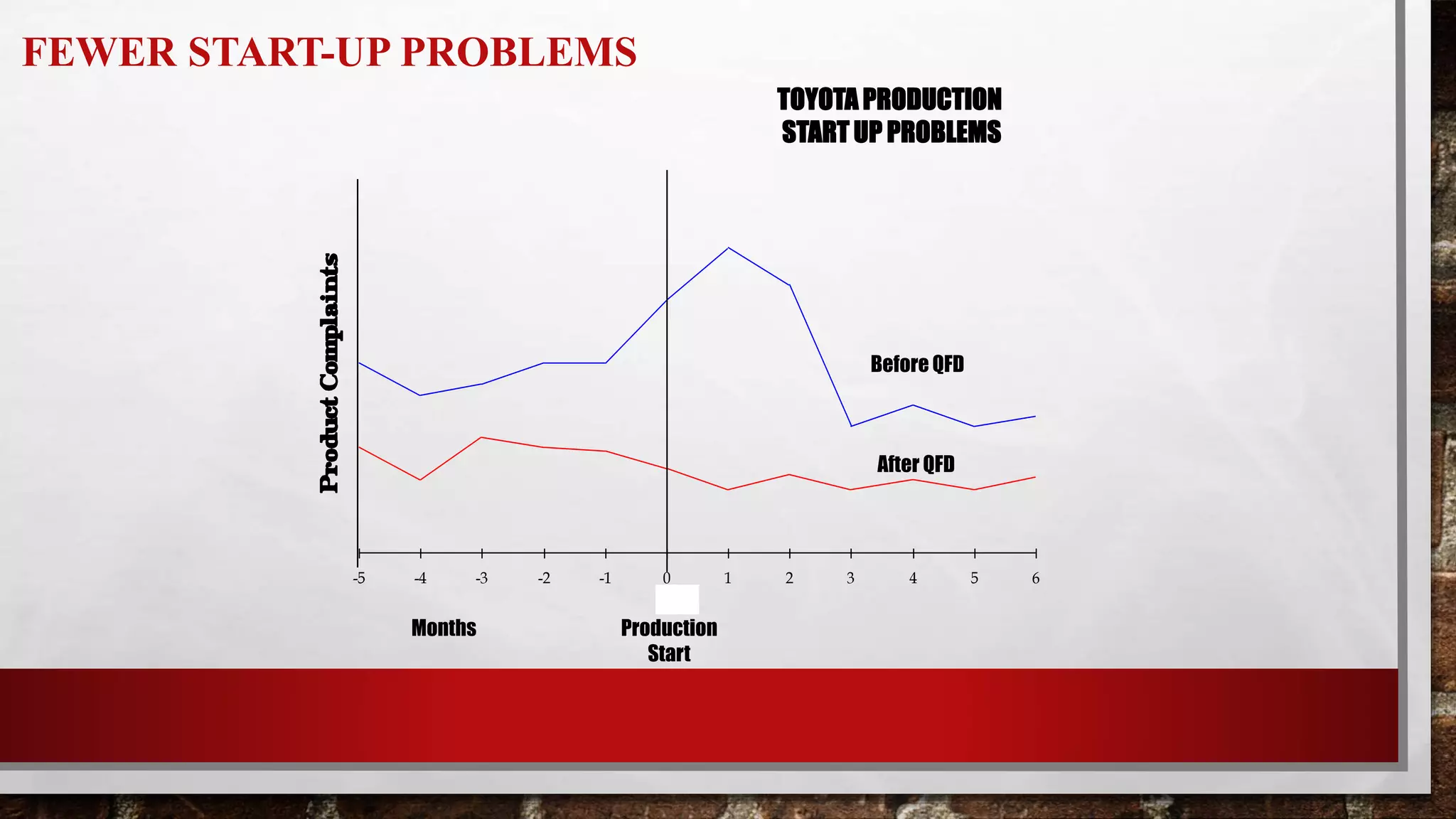 FEWER START-UP PROBLEMS

TOYOTA PRODUCTION START UP PROBLEMS

Product Complaints

Before QFD

After QFD

-5 -4 -3 -2 -1 0 1 2 3 4 5 6

Months

Production Start